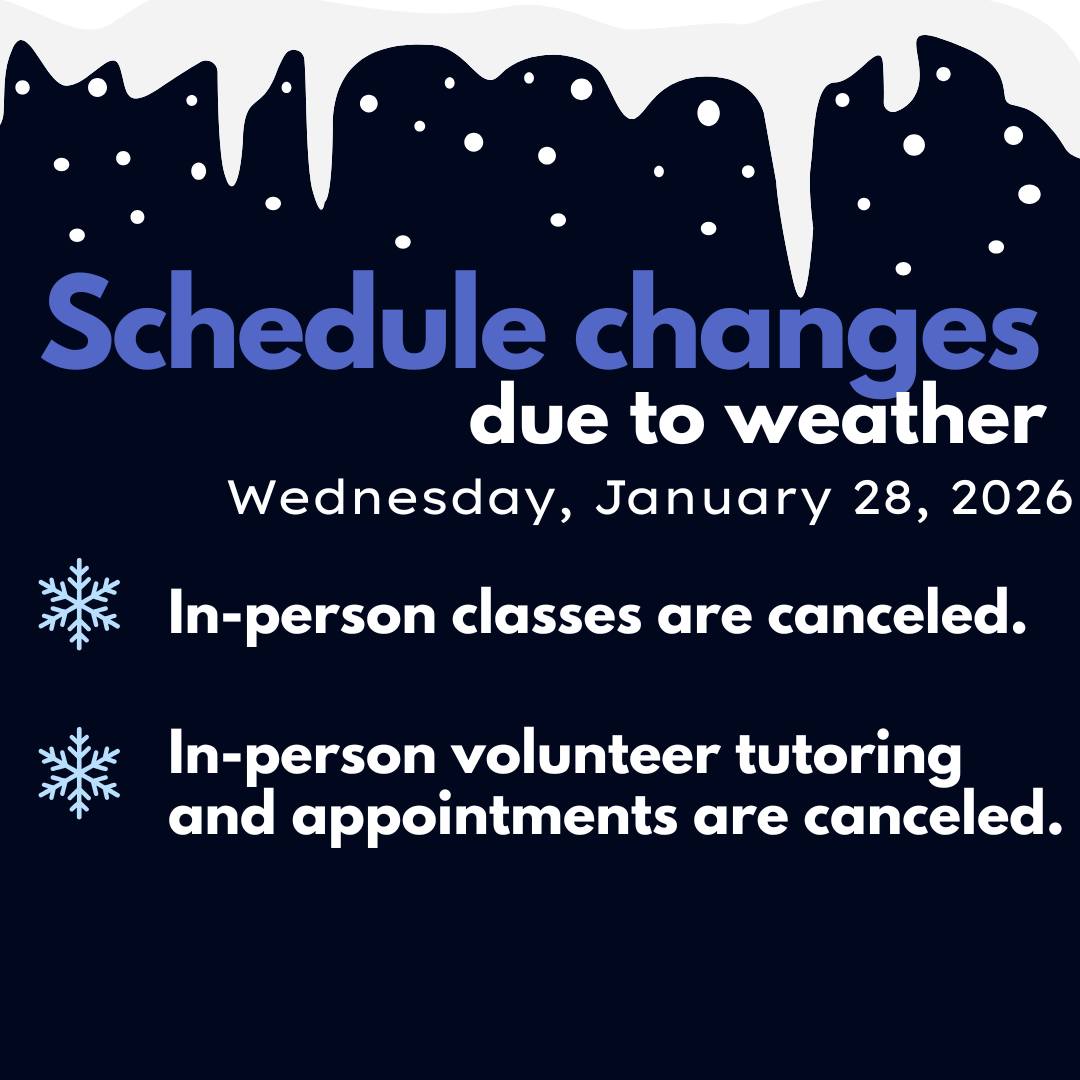 Schedule changes
due to weather
Wednesday, January 28, 2026

In-person classes are canceled.

In-person volunteer tutoring and appointments are canceled.